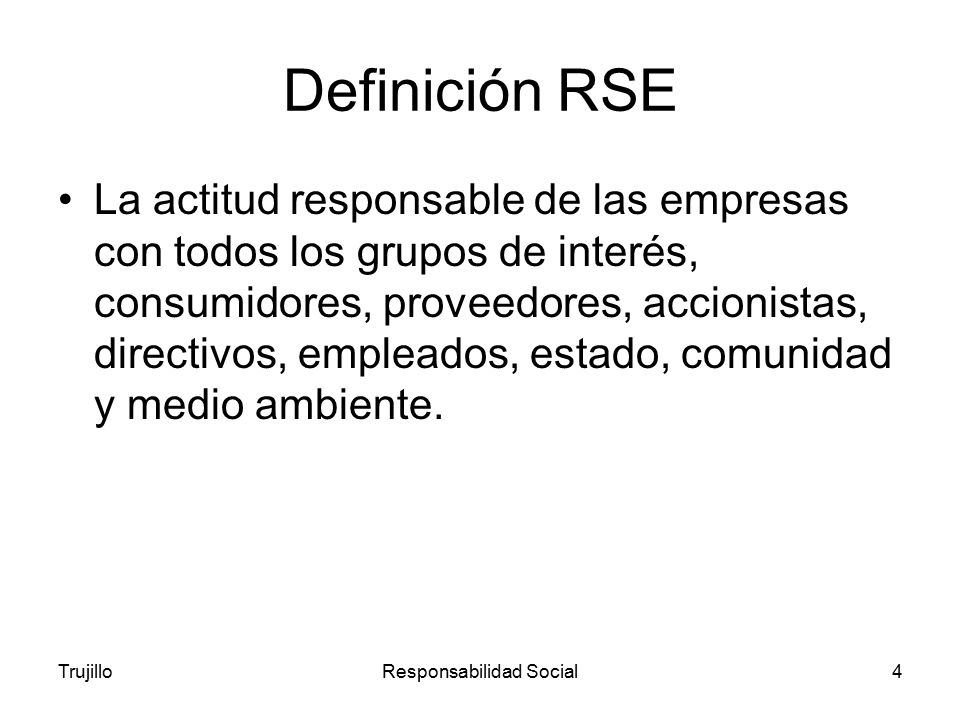 Definición RSE

• La actitud responsable de las empresas con todos los grupos de interés, consumidores, proveedores, accionistas, directivos, empleados, estado, comunidad y medio ambiente.

Trujillo

Responsabilidad Social

4